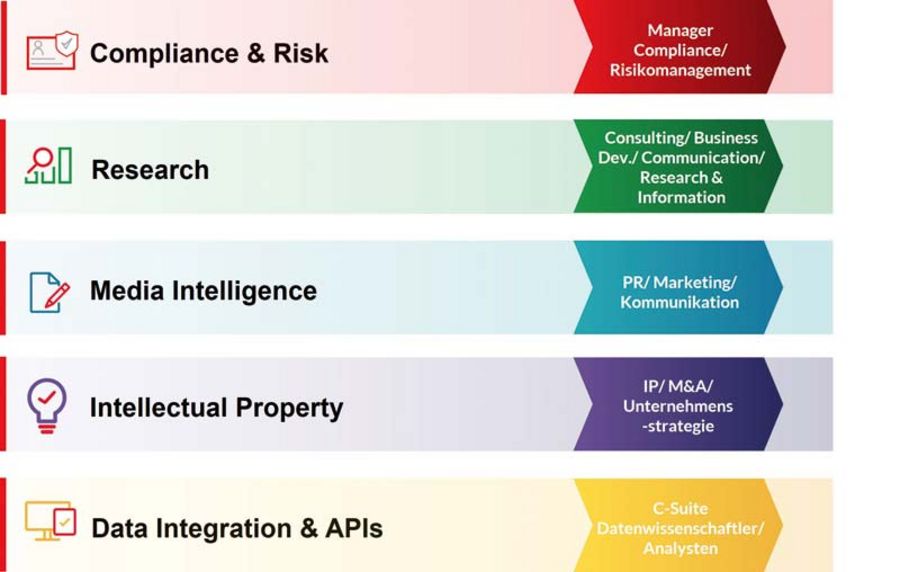 Compliance & Risk

Manager Compliance/ Risikomanagement

Research

Consulting/ Business Dev./ Communication/ Research & Information

Media Intelligence

PR/ Marketing/ Kommunikation

Intellectual Property

IP/ M&A/ Unternehmens -strategie

Data Integration & APIs

C-Suite Datenwissenschaftler/ Analysten